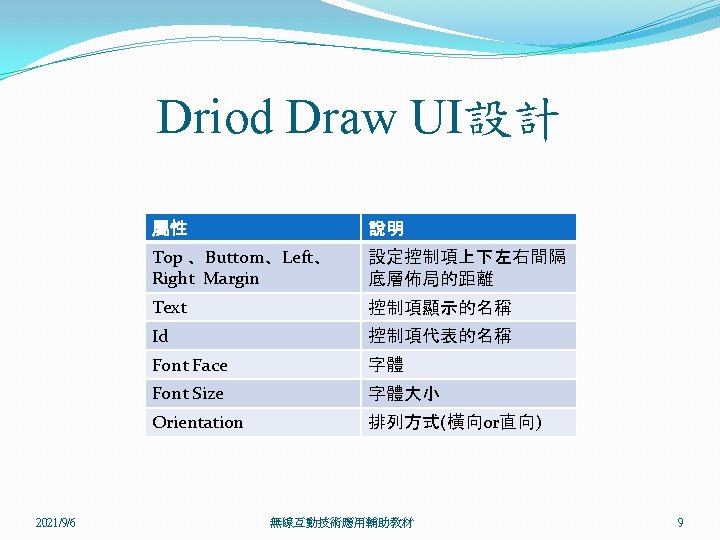 Driod Draw UI設計

| 屬性 | 說明 |
|---|---|
| Top 、Buttom、Left、Right Margin | 設定控制項上下左右間隔底層佈局的距離 |
| Text | 控制項顯示的名稱 |
| Id | 控制項代表的名稱 |
| Font Face | 字體 |
| Font Size | 字體大小 |
| Orientation | 排列方式(橫向or直向) |

2021/9/6

無線互動技術應用輔助教材

9